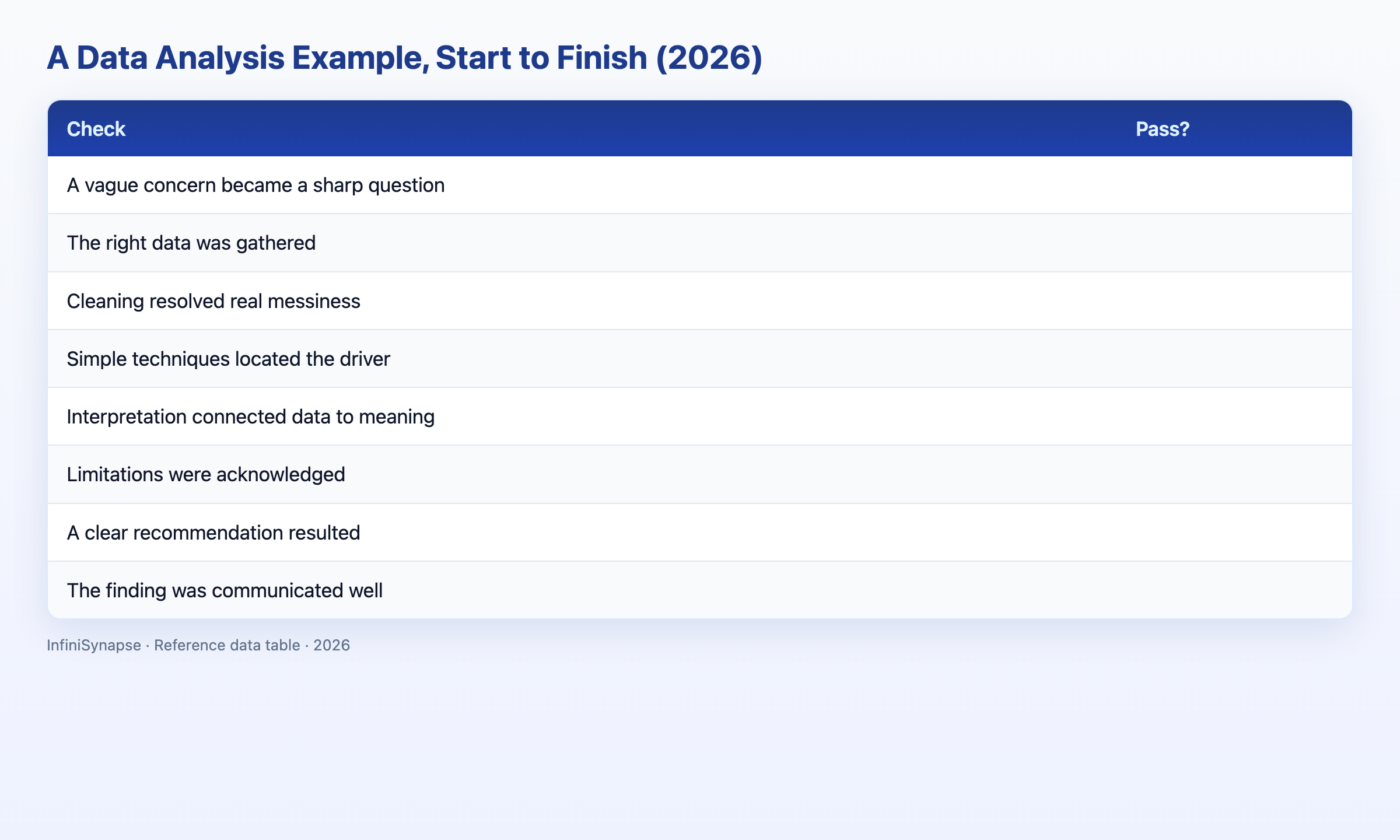 A Data Analysis Example, Start to Finish (2026)

| Check | Pass? |
|---|---|
| A vague concern became a sharp question | |
| The right data was gathered | |
| Cleaning resolved real messiness | |
| Simple techniques located the driver | |
| Interpretation connected data to meaning | |
| Limitations were acknowledged | |
| A clear recommendation resulted | |
| The finding was communicated well | |

InfiniSynapse · Reference data table · 2026